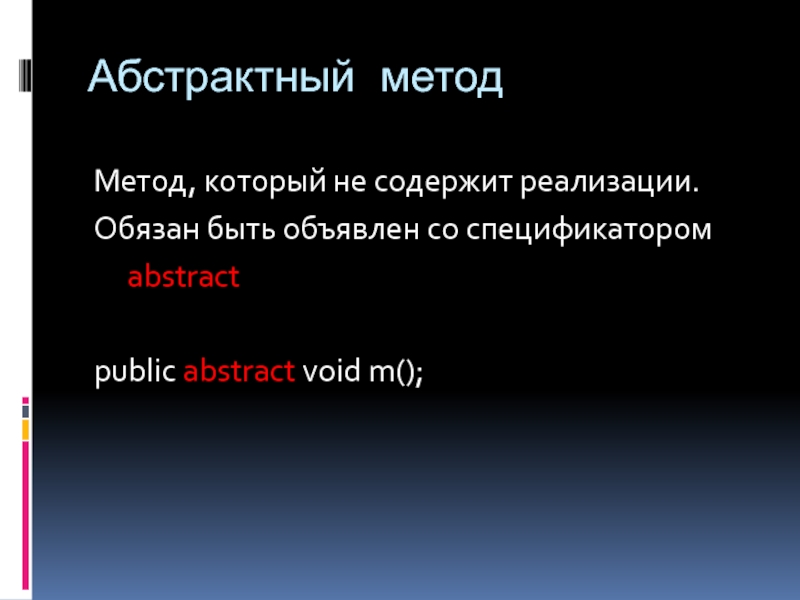 Абстрактный метод

Метод, который не содержит реализации.

Обязан быть объявлен со спецификатором abstract

public abstract void m();